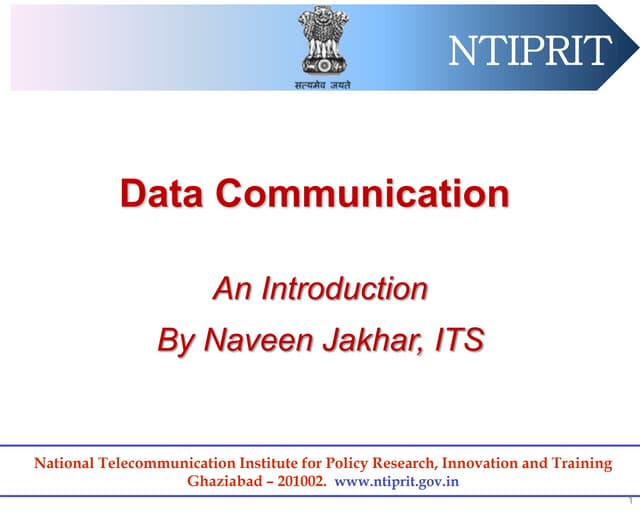 सत्यमेव जयते

NTIPRIT

Data Communication

An Introduction
By Naveen Jakhar, ITS

National Telecommunication Institute for Policy Research, Innovation and Training
Ghaziabad – 201002. www.ntiprit.gov.in

1